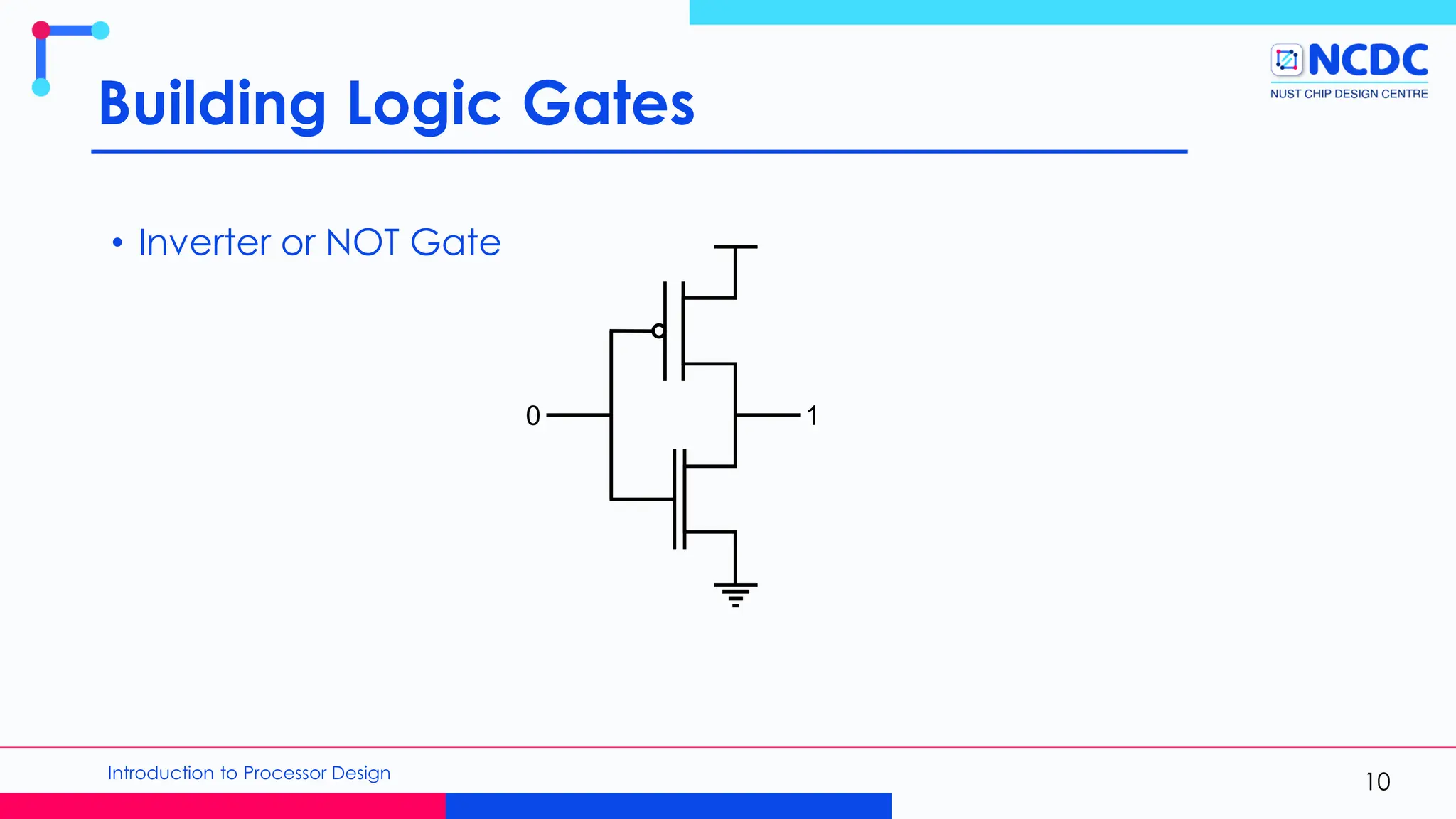 Building Logic Gates

NCDC
NUST CHIP DESIGN CENTRE

• Inverter or NOT Gate

0
1

Introduction to Processor Design

10